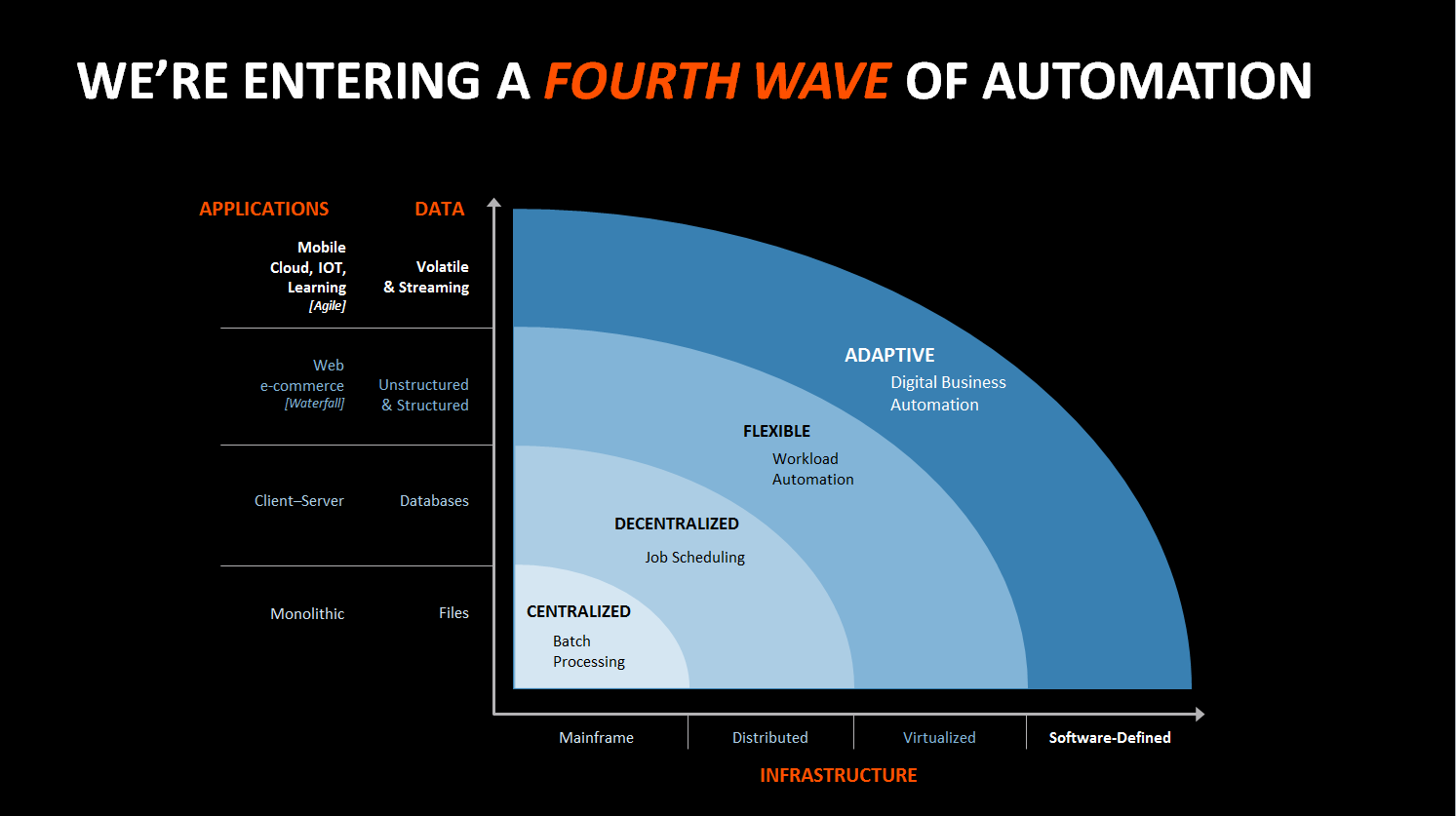 WE'RE ENTERING A FOURTH WAVE OF AUTOMATION

APPLICATIONS

DATA

Mobile
Cloud, IOT,
Learning
[Agile]

Volatile
& Streaming

Web
e-commerce
[Waterfall]

Unstructured
& Structured

Client–Server

Databases

Monolithic

Files

ADAPTIVE
Digital Business
Automation

FLEXIBLE
Workload
Automation

DECENTRALIZED
Job Scheduling

CENTRALIZED
Batch
Processing

Mainframe

Distributed

Virtualized

Software-Defined

INFRASTRUCTURE